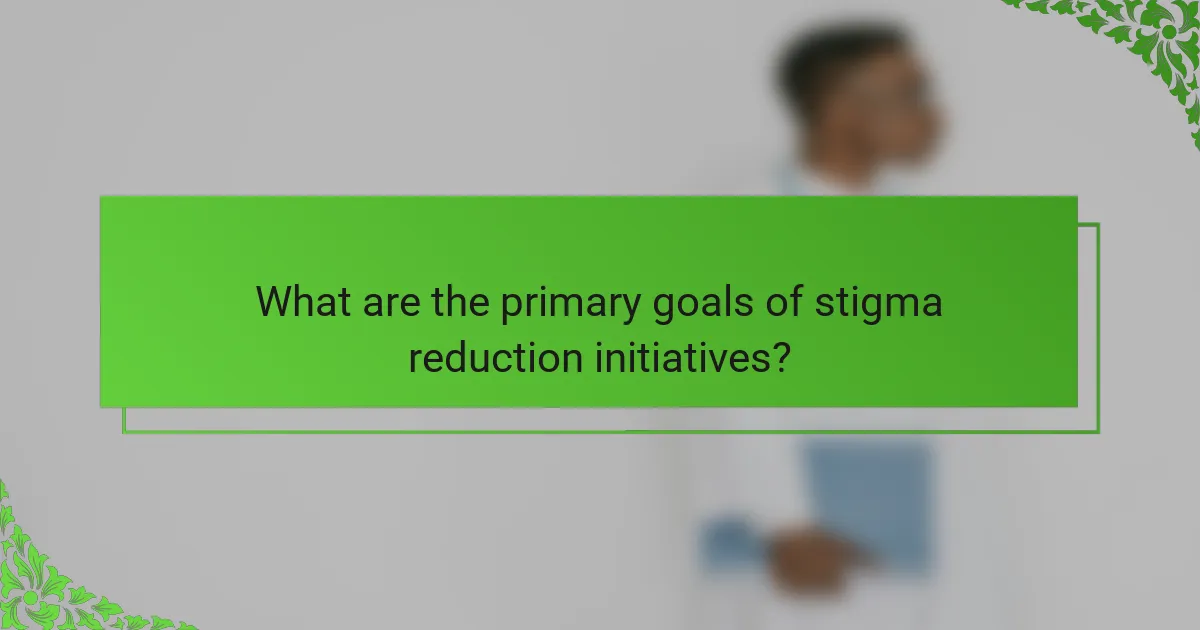 What are the primary goals of stigma reduction initiatives?